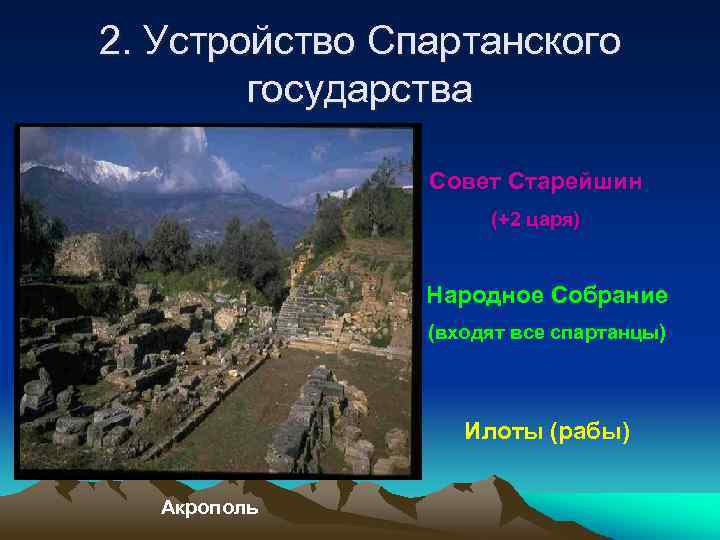 2. Устройство Спартанского государства

Совет Старейшин
(+2 царя)

Народное Собрание
(входят все спартанцы)

Илоты (рабы)

Акрополь